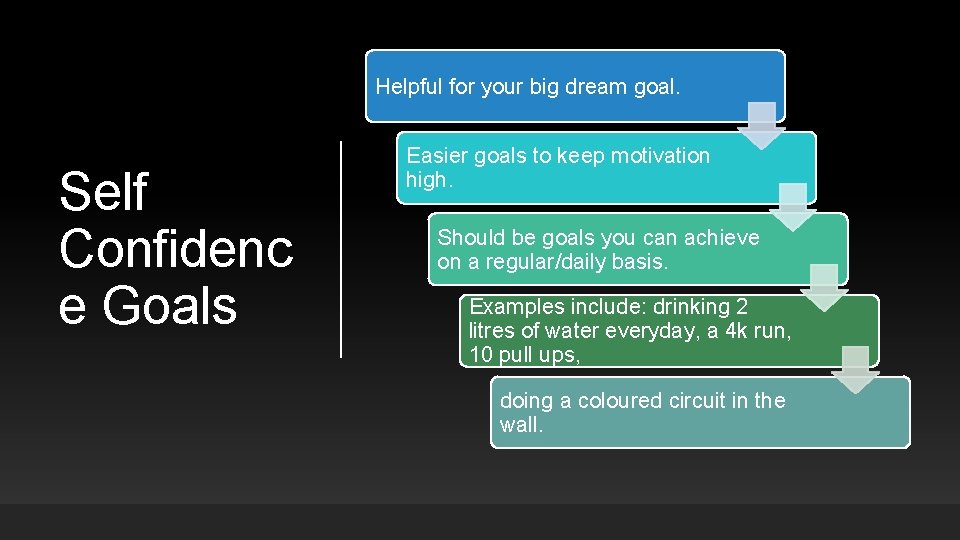 Self Confidenc e Goals

Helpful for your big dream goal.

Easier goals to keep motivation high.

Should be goals you can achieve on a regular/daily basis.

Examples include: drinking 2 litres of water everyday, a 4k run, 10 pull ups,

doing a coloured circuit in the wall.